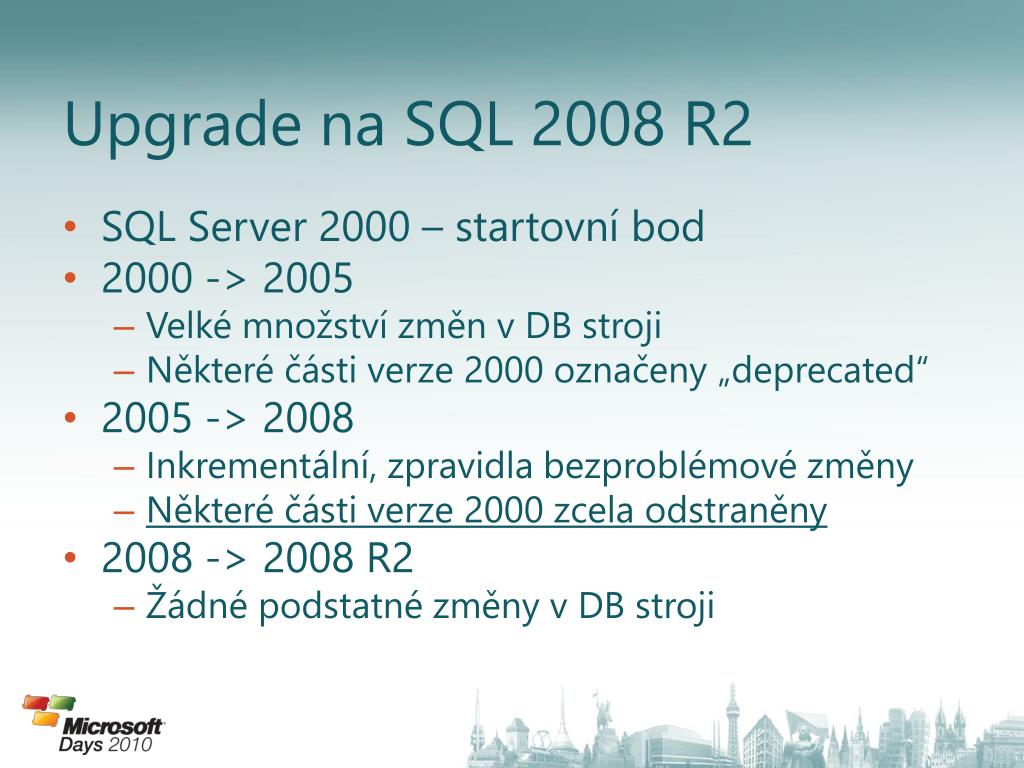 Upgrade na SQL 2008 R2

• SQL Server 2000 – startovní bod
• 2000 -> 2005
– Velké množství změn v DB stroji
– Některé části verze 2000 označeny „deprecated“
• 2005 -> 2008
– Inkrementální, zpravidla bezproblémové změny
– Některé části verze 2000 zcela odstraněny
• 2008 -> 2008 R2
– Žádné podstatné změny v DB stroji

Microsoft Days 2010